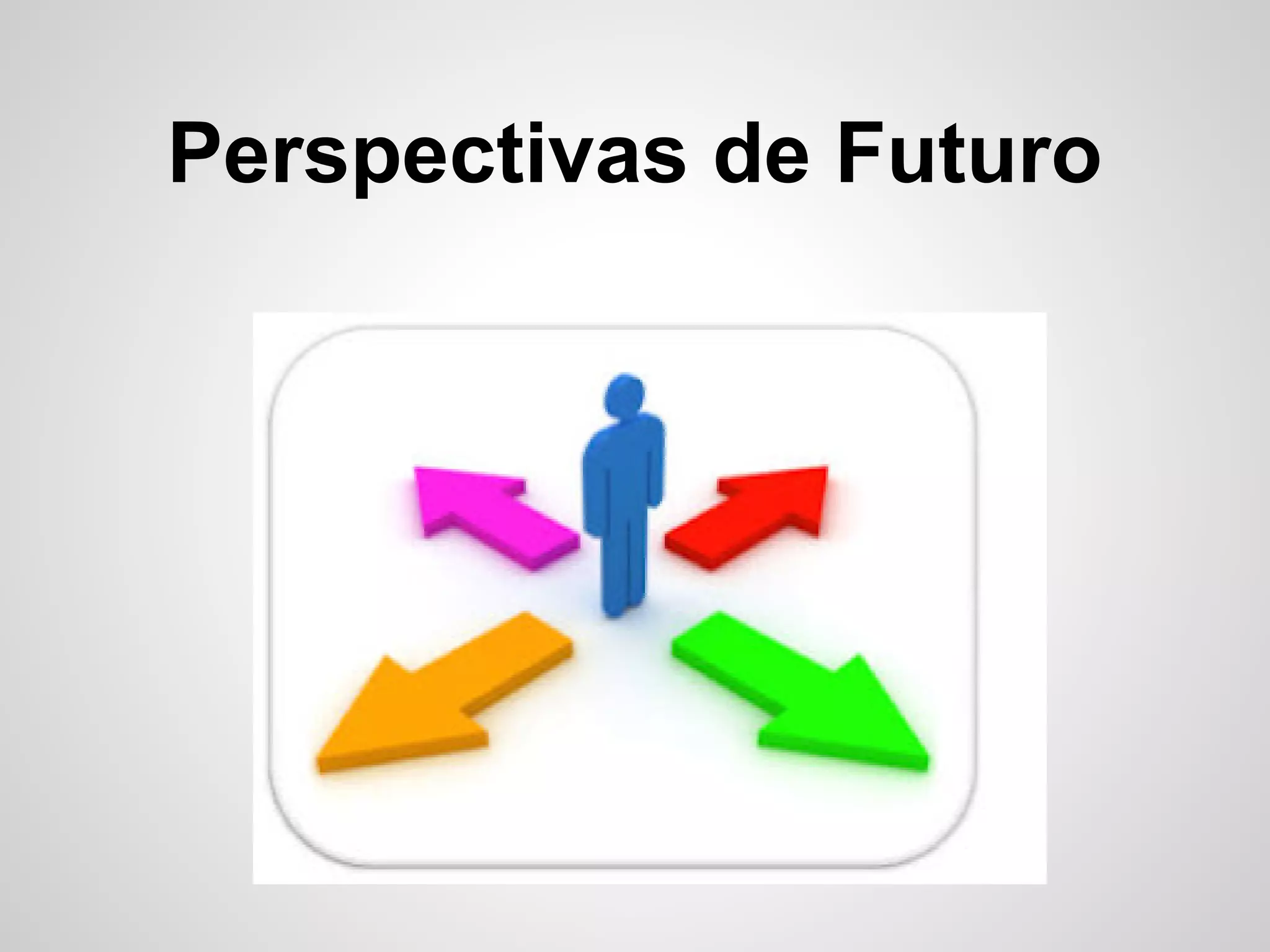 Perspectivas de Futuro